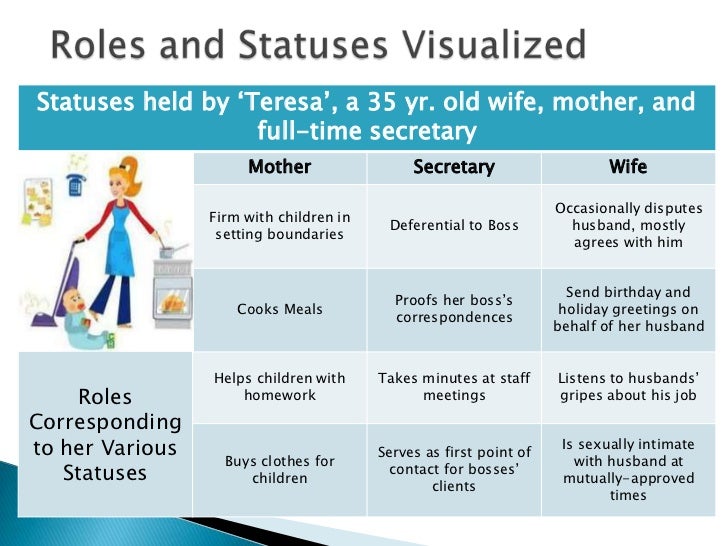 Roles and Statuses Visualized

Statuses held by 'Teresa', a 35 yr. old wife, mother, and full-time secretary

| | Mother | Secretary | Wife |
|---|---|---|---|
| | Firm with children in setting boundaries | Deferential to Boss | Occasionally disputes husband, mostly agrees with him |
| | Cooks Meals | Proofs her boss's correspondences | Send birthday and holiday greetings on behalf of her husband |
| Roles Corresponding to her Various Statuses | Helps children with homework | Takes minutes at staff meetings | Listens to husbands' gripes about his job |
| | Buys clothes for children | Serves as first point of contact for bosses' clients | Is sexually intimate with husband at mutually-approved times |